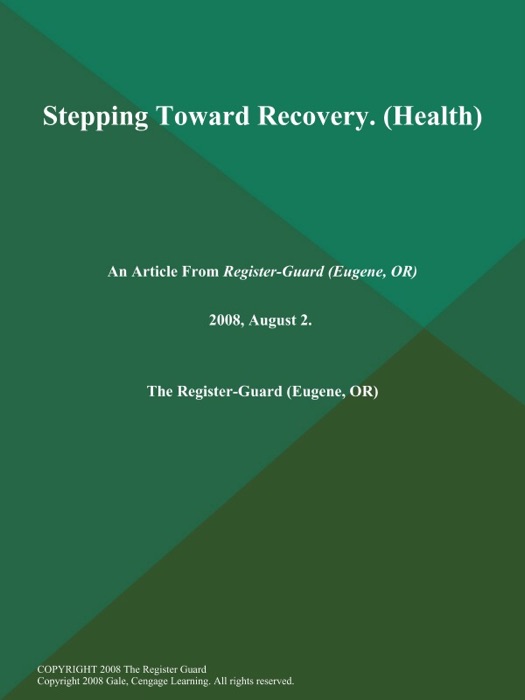 Stepping Toward Recovery. (Health)

An Article From Register-Guard (Eugene, OR)

2008, August 2.

The Register-Guard (Eugene, OR)

COPYRIGHT 2008 The Register Guard
Copyright 2008 Gale, Cengage Learning. All rights reserved.